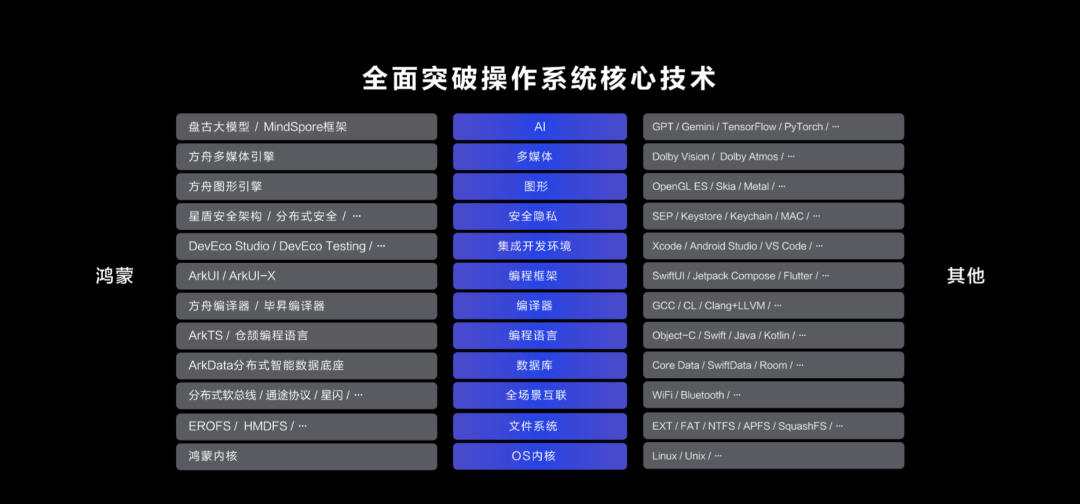 全面突破操作系统核心技术

鸿蒙

盘古大模型 / MindSpore框架
方舟多媒体引擎
方舟图形引擎
星盾安全架构 / 分布式安全 / …
DevEco Studio / DevEco Testing / …
ArkUI / ArkUI-X
方舟编译器 / 毕昇编译器
ArkTS / 仓颉编程语言
ArkData分布式智能数据底座
分布式软总线 / 通途协议 / 星闪 / …
EROFS / HMDFS / …
鸿蒙内核

AI
多媒体
图形
安全隐私
集成开发环境
编程框架
编译器
编程语言
数据库
全场景互联
文件系统
OS内核

GPT / Gemini / TensorFlow / PyTorch / …
Dolby Vision / Dolby Atmos / …
OpenGL ES / Skia / Metal / …
SEP / Keystore / Keychain / MAC / …
Xcode / Android Studio / VS Code / …
SwiftUI / Jetpack Compose / Flutter / …
GCC / CL / Clang+LLVM / …
Object-C / Swift / Java / Kotlin / …
Core Data / SwiftData / Room / …
WiFi / Bluetooth / …
EXT / FAT / NTFS / APFS / SquashFS / …
Linux / Unix / …

其他